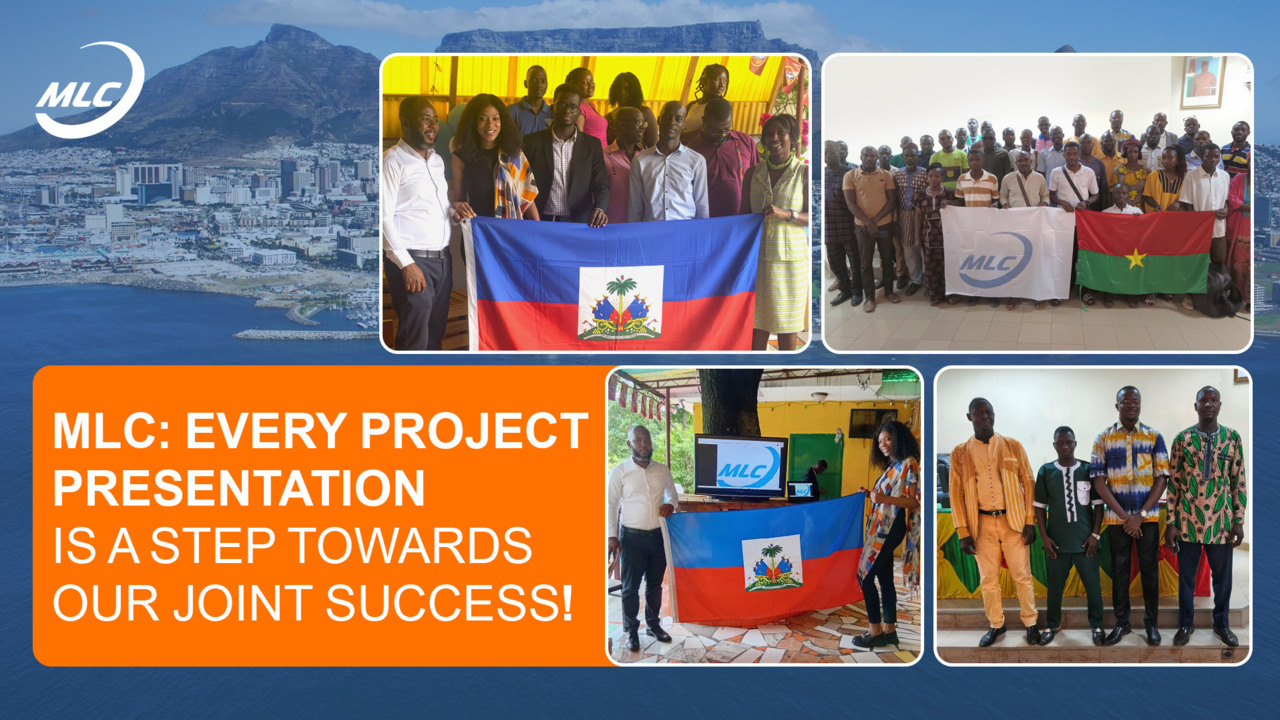 MLC

MLC

MLC

MLC: EVERY PROJECT PRESENTATION IS A STEP TOWARDS OUR JOINT SUCCESS!